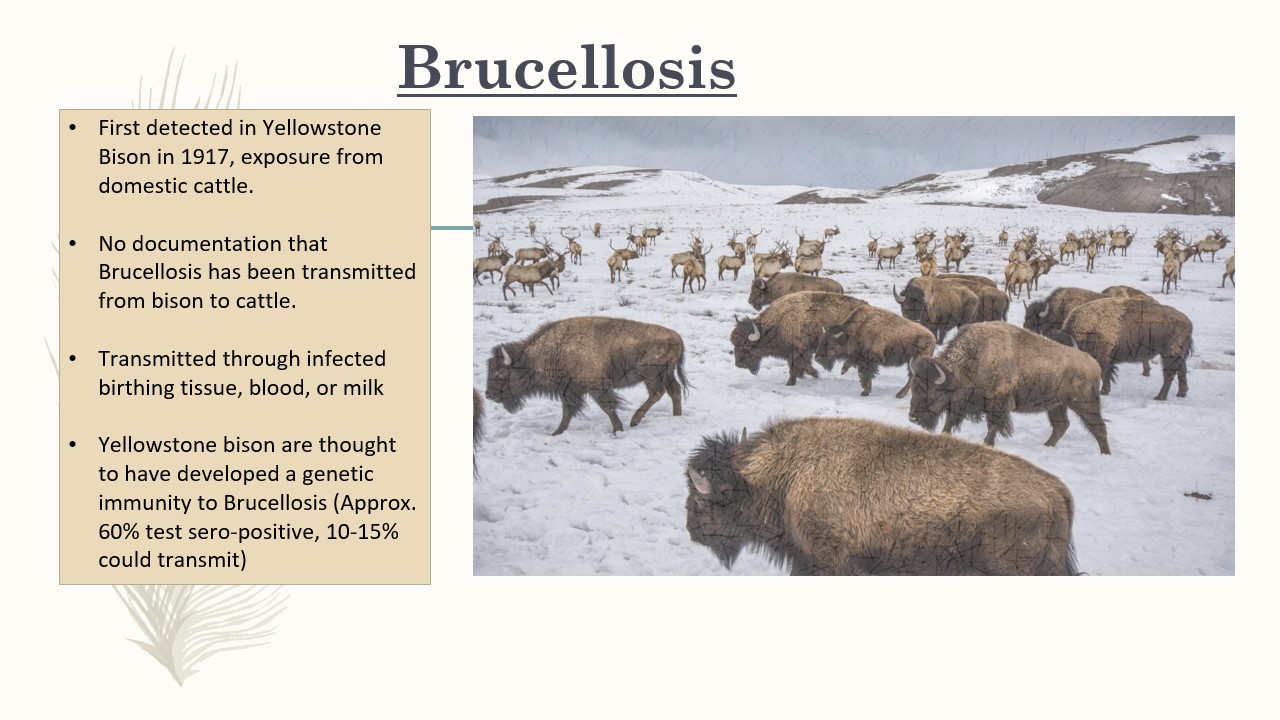 Brucellosis

• First detected in Yellowstone Bison in 1917, exposure from domestic cattle.

• No documentation that Brucellosis has been transmitted from bison to cattle.

• Transmitted through infected birthing tissue, blood, or milk

• Yellowstone bison are thought to have developed a genetic immunity to Brucellosis (Approx. 60% test sero-positive, 10-15% could transmit)